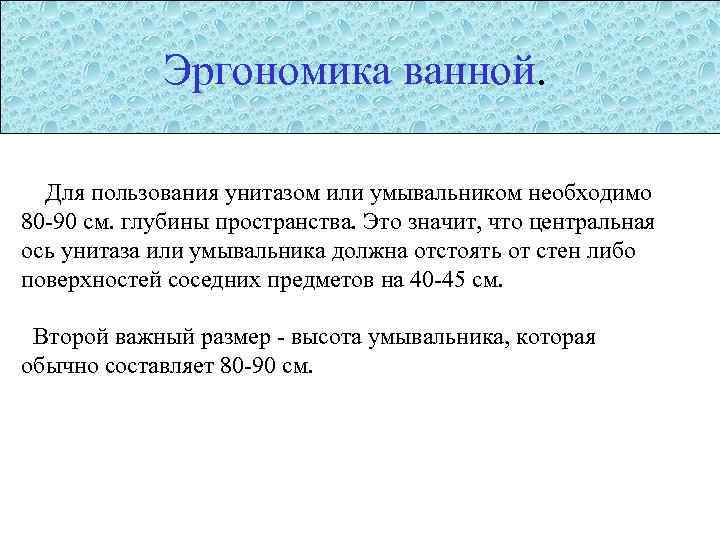 Эргономика ванной.

Для пользования унитазом или умывальником необходимо 80-90 см. глубины пространства. Это значит, что центральная ось унитаза или умывальника должна отстоять от стен либо поверхностей соседних предметов на 40-45 см.

Второй важный размер - высота умывальника, которая обычно составляет 80-90 см.